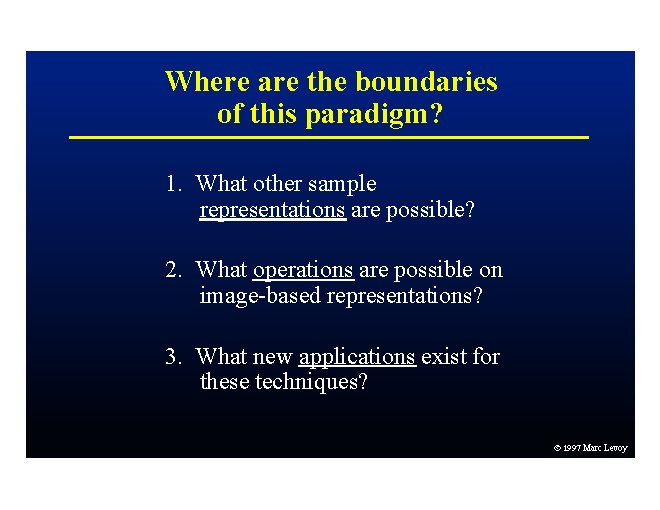 Where are the boundaries of this paradigm?

1. What other sample representations are possible?

2. What operations are possible on image-based representations?

3. What new applications exist for these techniques?

© 1997 Marc Levoy